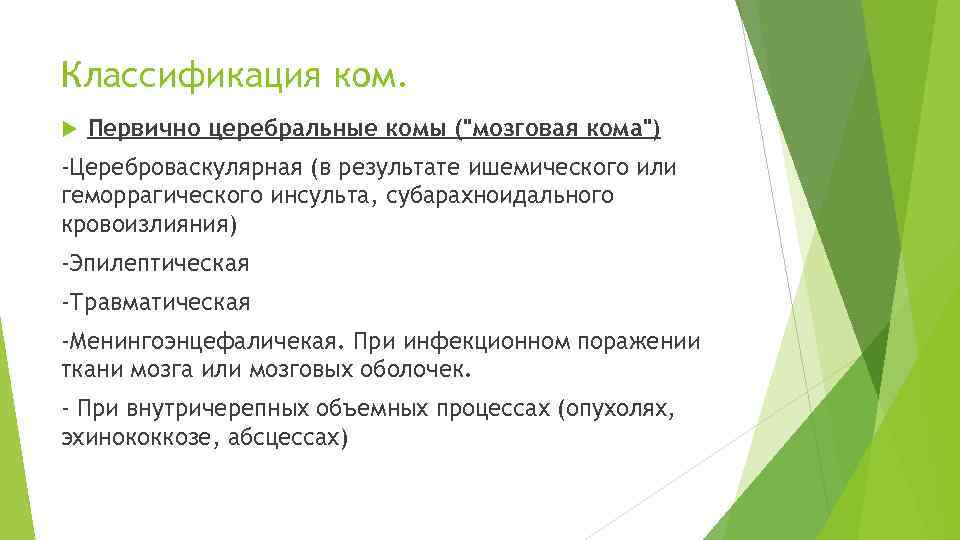 Классификация ком.

Первично церебральные комы ("мозговая кома")

-Цереброваскулярная (в результате ишемического или геморрагического инсульта, субарахноидального кровоизлияния)

-Эпилептическая

-Травматическая

-Менингоэнцефаличекая. При инфекционном поражении ткани мозга или мозговых оболочек.

- При внутричерепных объемных процессах (опухолях, эхинококкозе, абсцессах)